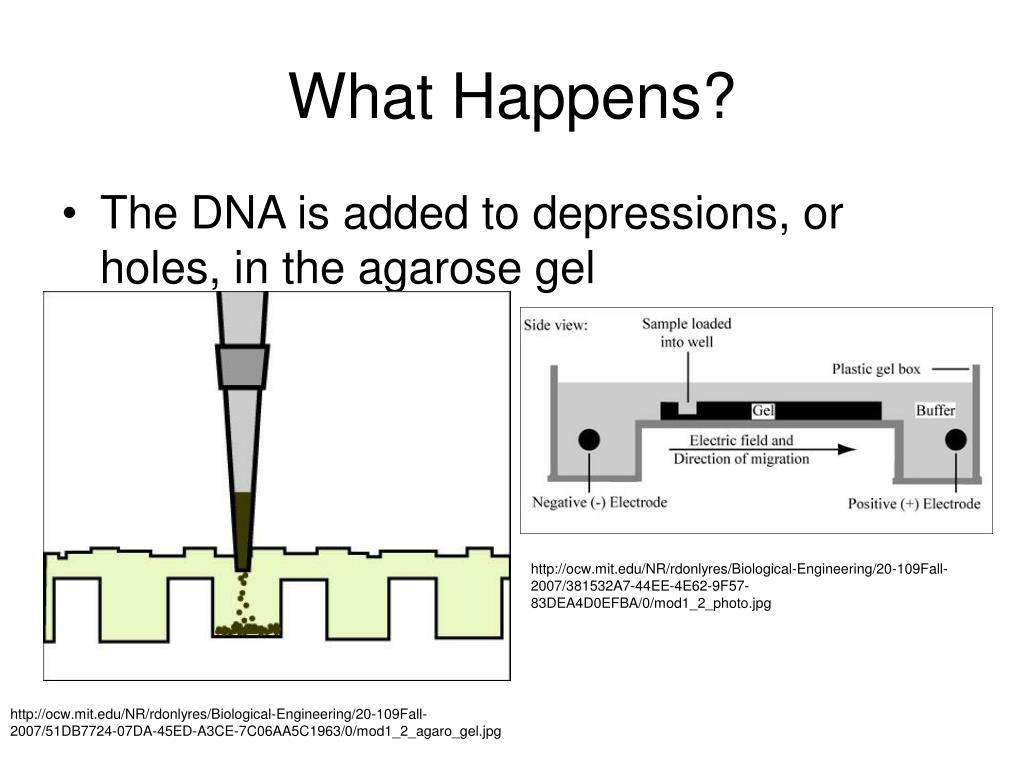 What Happens?

• The DNA is added to depressions, or holes, in the agarose gel

Side view:

Sample loaded into well

Plastic gel box

Gel

Buffer

Electric field and Direction of migration

Negative (-) Electrode

Positive (+) Electrode

http://ocw.mit.edu/NR/rdonlyres/Biological-Engineering/20-109Fall-2007/381532A7-44EE-4E62-9F57-83DEA4D0EFBA/0/mod1_2_photo.jpg

http://ocw.mit.edu/NR/rdonlyres/Biological-Engineering/20-109Fall-2007/51DB7724-07DA-45ED-A3CE-7C06AA5C1963/0/mod1_2_agaro_gel.jpg